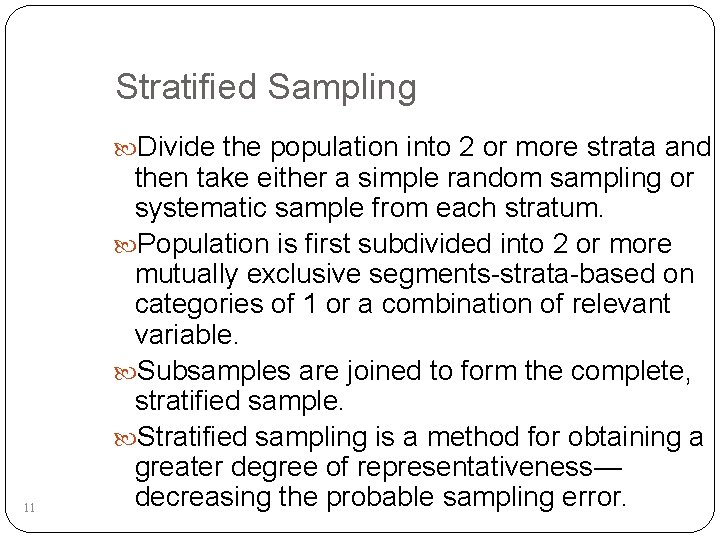 Stratified Sampling

Divide the population into 2 or more strata and then take either a simple random sampling or systematic sample from each stratum.

Population is first subdivided into 2 or more mutually exclusive segments-strata-based on categories of 1 or a combination of relevant variable.

Subsamples are joined to form the complete, stratified sample.

Stratified sampling is a method for obtaining a greater degree of representativeness—decreasing the probable sampling error.

11